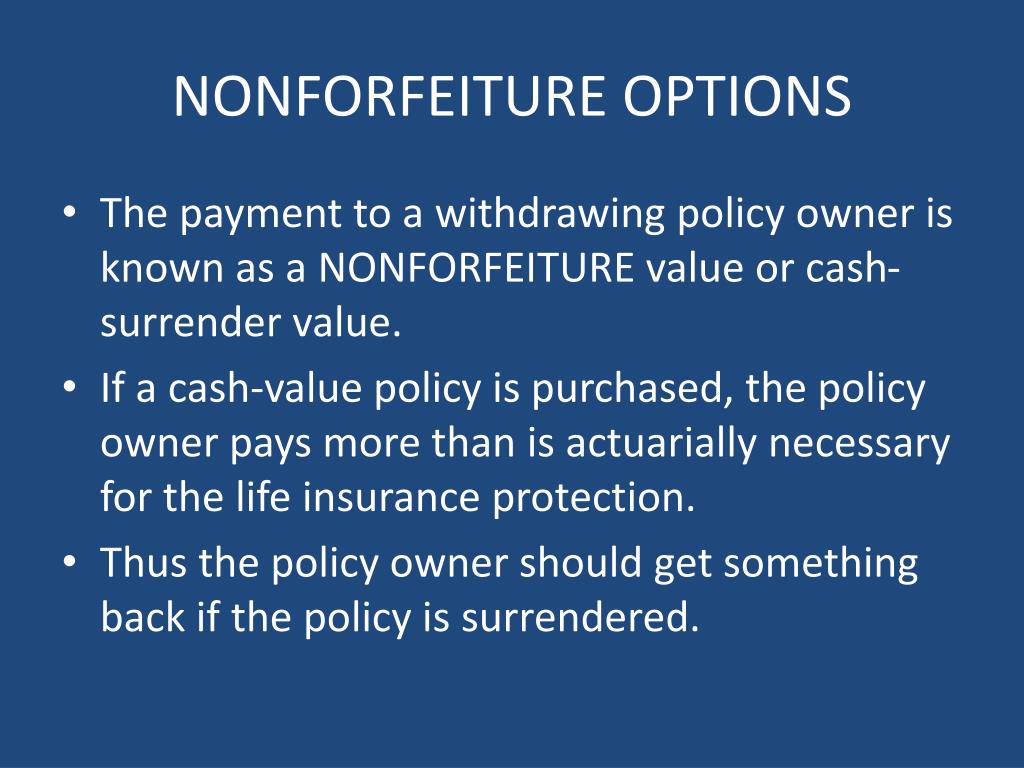 NONFORFEITURE OPTIONS

• The payment to a withdrawing policy owner is known as a NONFORFEITURE value or cash-surrender value.

• If a cash-value policy is purchased, the policy owner pays more than is actuarially necessary for the life insurance protection.

• Thus the policy owner should get something back if the policy is surrendered.